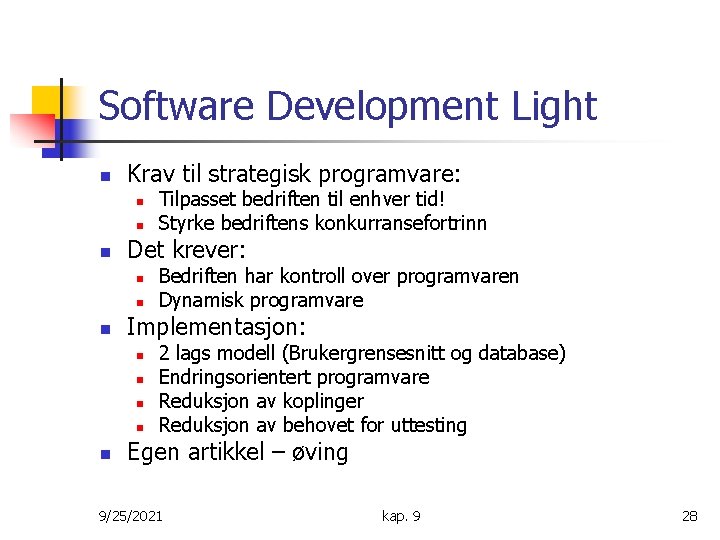 Software Development Light

Krav til strategisk programvare:
Tilpasset bedriften til enhver tid!
Styrke bedriftens konkurransefortrinn
Det krever:
Bedriften har kontroll over programvaren
Dynamisk programvare
Implementasjon:
2 lags modell (Brukergrensesnitt og database)
Endringsorientert programvare
Reduksjon av koplinger
Reduksjon av behovet for uttesting
Egen artikkel – øving

9/25/2021 kap. 9 28